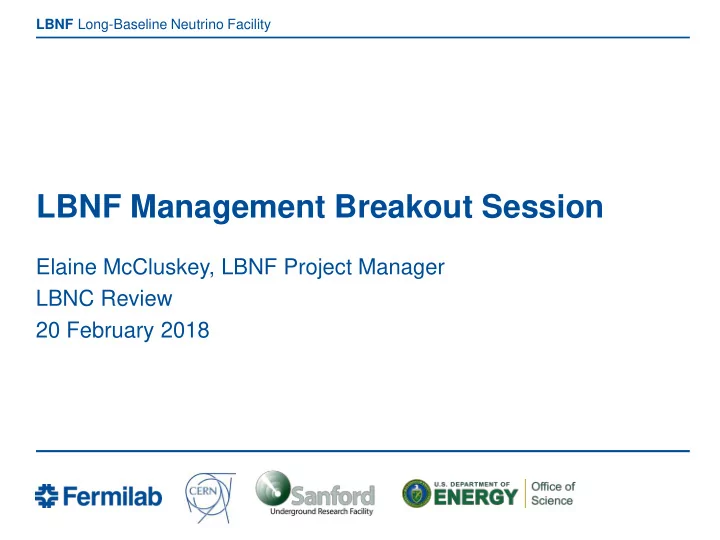 LBNF Long-Baseline Neutrino Facility

LBNF Management Breakout Session

Elaine McCluskey, LBNF Project Manager
LBNC Review
20 February 2018

Fermilab CERN Sanford Underground Research Facility U.S. DEPARTMENT OF ENERGY Office of Science